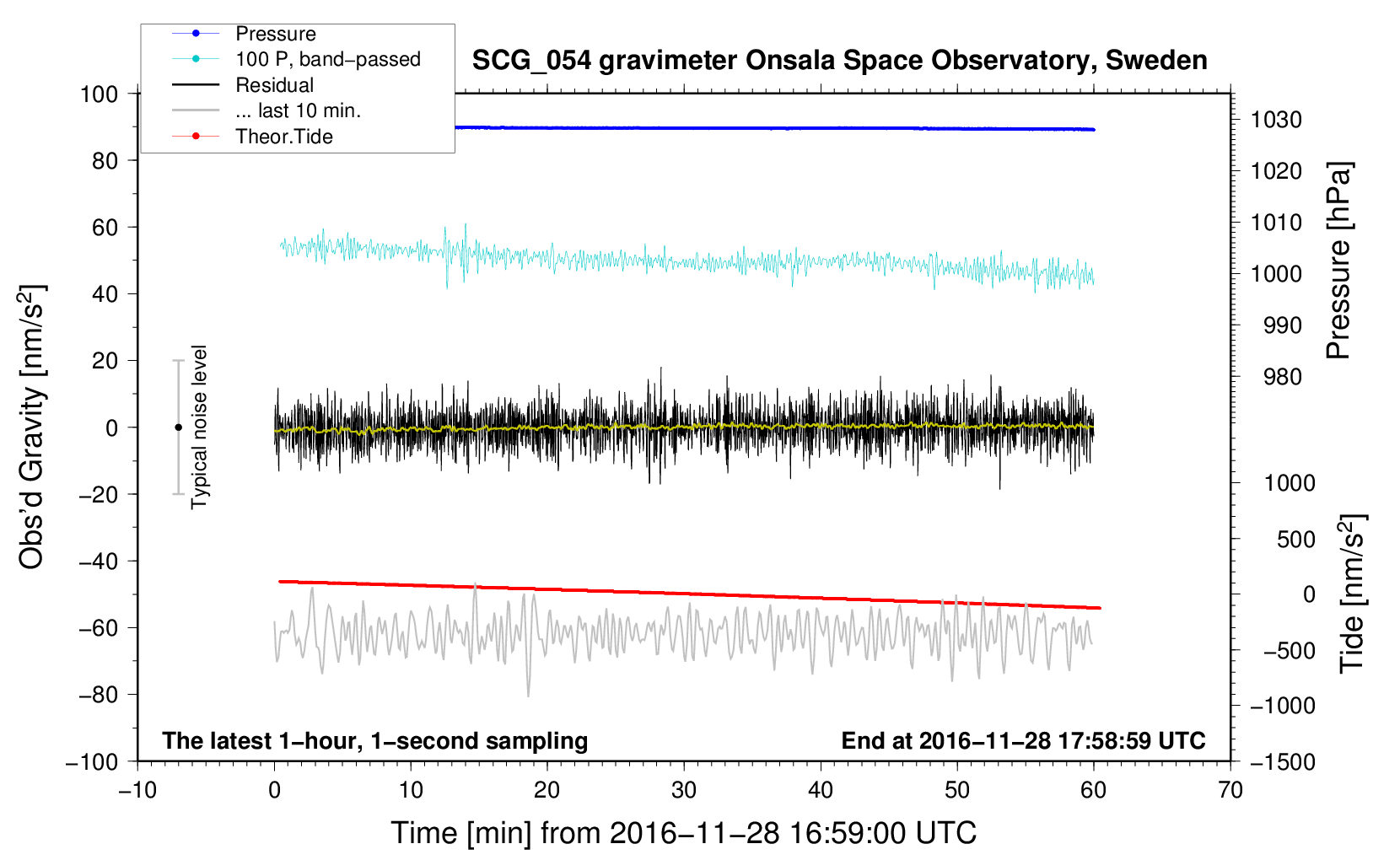 Pressure
100 P, band−passed
Residual
... last 10 min.
Theor.Tide

SCG_054 gravimeter Onsala Space Observatory, Sweden

100
80
60
40
20
0
−20
−40
−60
−80
−100

Obs'd Gravity [nm/s$^2$]

Typical noise level

1030
1020
1010
1000
990
980

Pressure [hPa]

1000
500
0
−500
−1000
−1500

Tide [nm/s$^2$]

The latest 1−hour, 1−second sampling

End at 2016−11−28 17:58:59 UTC

−10
0
10
20
30
40
50
60
70

Time [min] from 2016−11−28 16:59:00 UTC